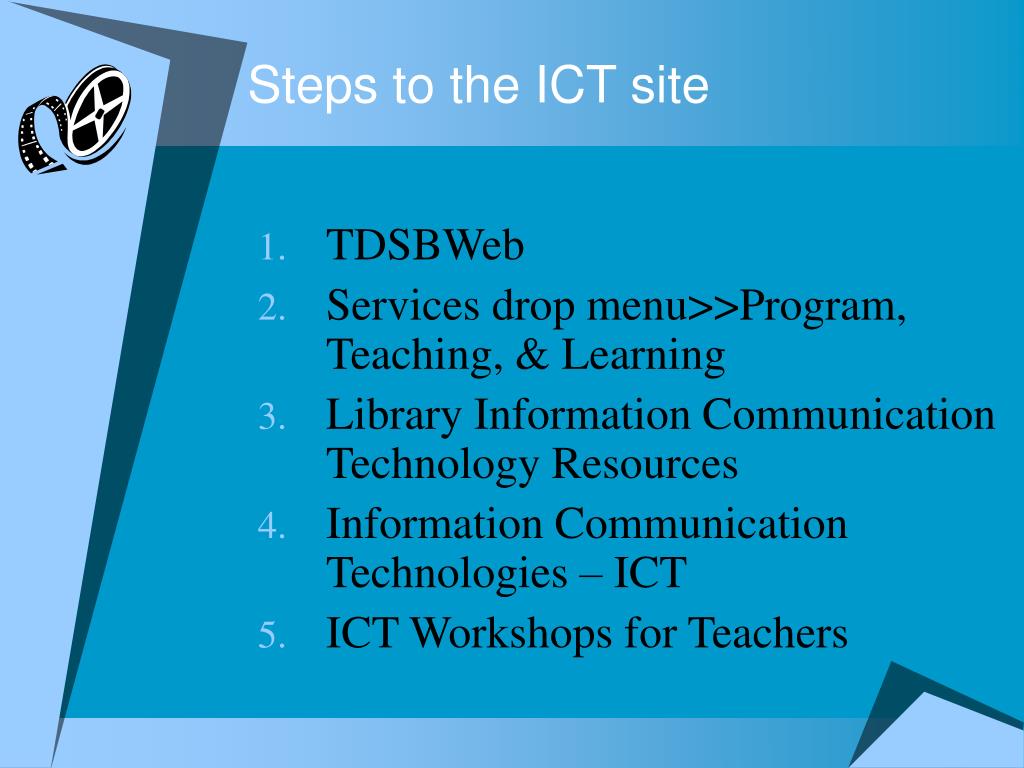 Steps to the ICT site

1. TDSBWeb
2. Services drop menu>>Program, Teaching, & Learning
3. Library Information Communication Technology Resources
4. Information Communication Technologies – ICT
5. ICT Workshops for Teachers